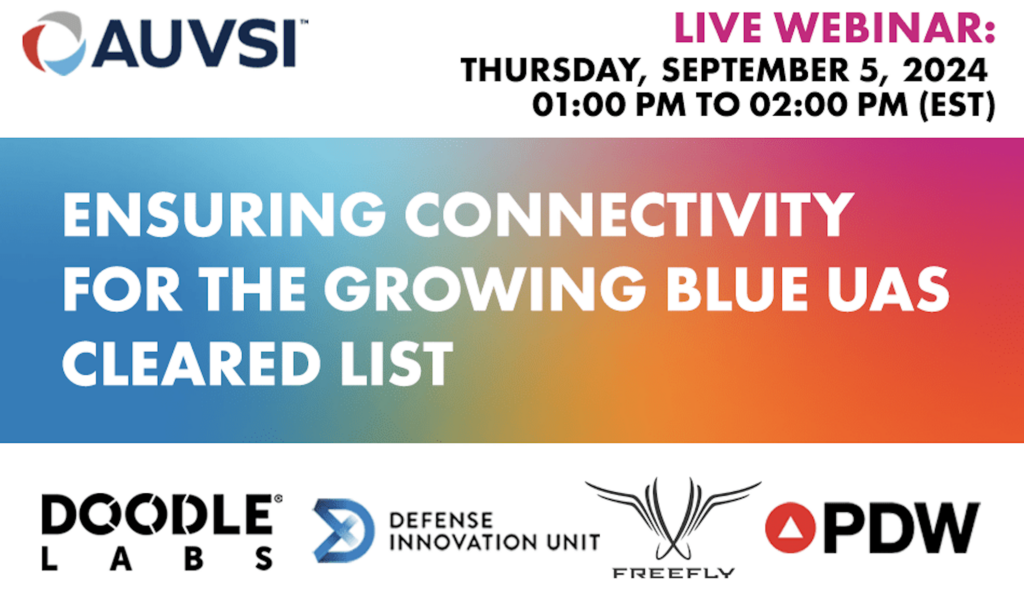 AUVSI™

LIVE WEBINAR:
THURSDAY, SEPTEMBER 5, 2024
01:00 PM TO 02:00 PM (EST)

ENSURING CONNECTIVITY FOR THE GROWING BLUE UAS CLEARED LIST

DOODLE® LABS

DEFENSE INNOVATION UNIT

FREEFLY

PDW